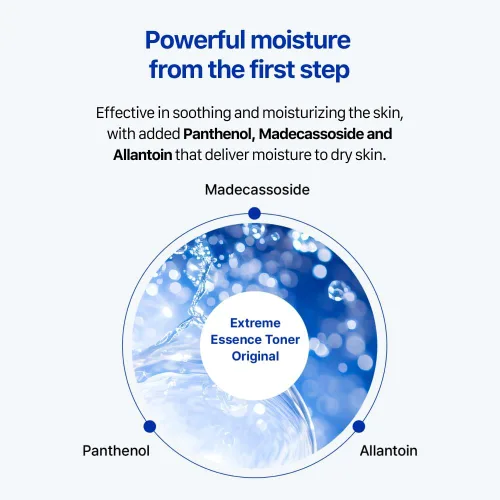 Powerful moisture from the first step

Effective in soothing and moisturizing the skin, with added Panthenol, Madecassoside and Allantoin that deliver moisture to dry skin.

Madecassoside

Extreme Essence Toner Original

Panthenol

Allantoin